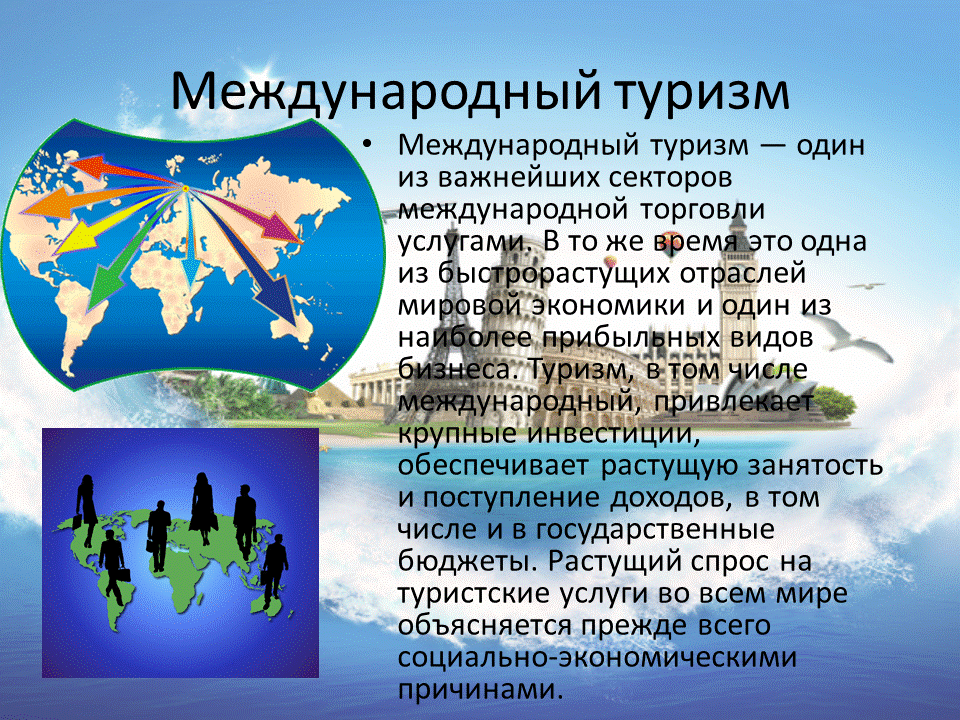 Международный туризм

• Международный туризм — один из важнейших секторов международной торговли услугами. В то же время это одна из быстрорастущих отраслей мировой экономики и один из наиболее прибыльных видов бизнеса. Туризм, в том числе международный, привлекает крупные инвестиции, обеспечивает растущую занятость и поступление доходов, в том числе и в государственные бюджеты. Растущий спрос на туристские услуги во всем мире объясняется прежде всего социально-экономическими причинами.